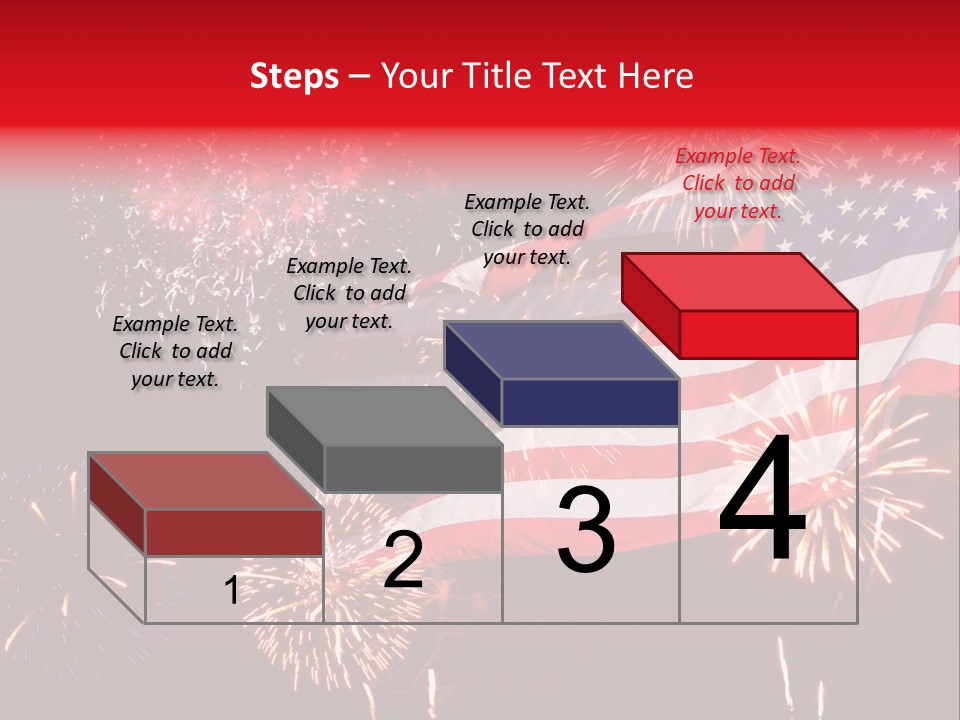 Steps – Your Title Text Here

Example Text. Click to add your text.

Example Text. Click to add your text.

Example Text. Click to add your text.

Example Text. Click to add your text.

1

2

3

4